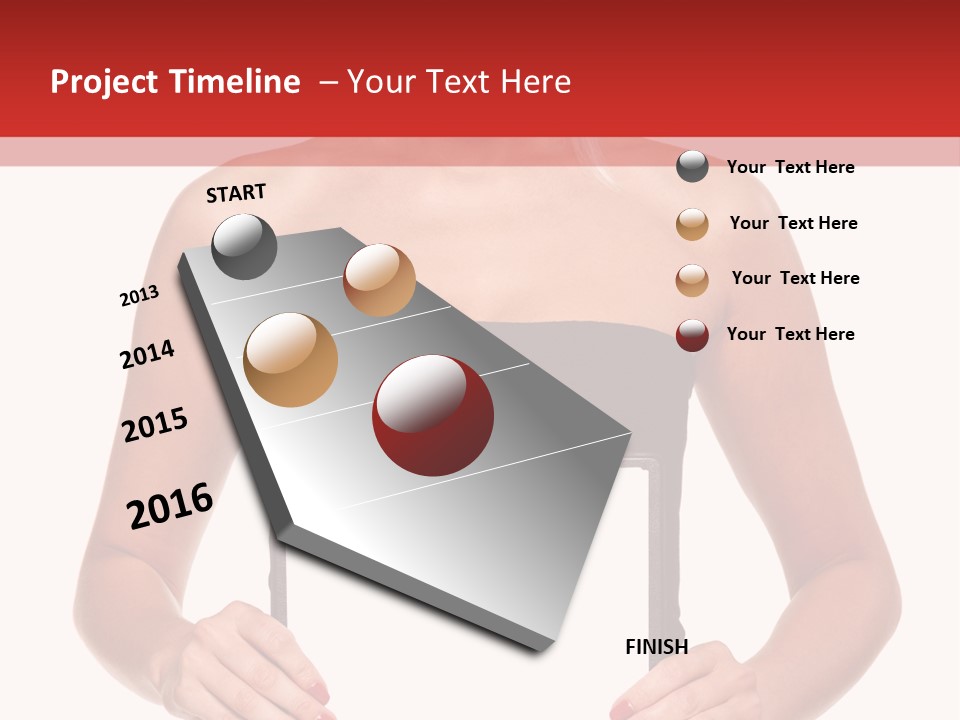 Project Timeline – Your Text Here

START

2013

2014

2015

2016

FINISH

Your Text Here

Your Text Here

Your Text Here

Your Text Here